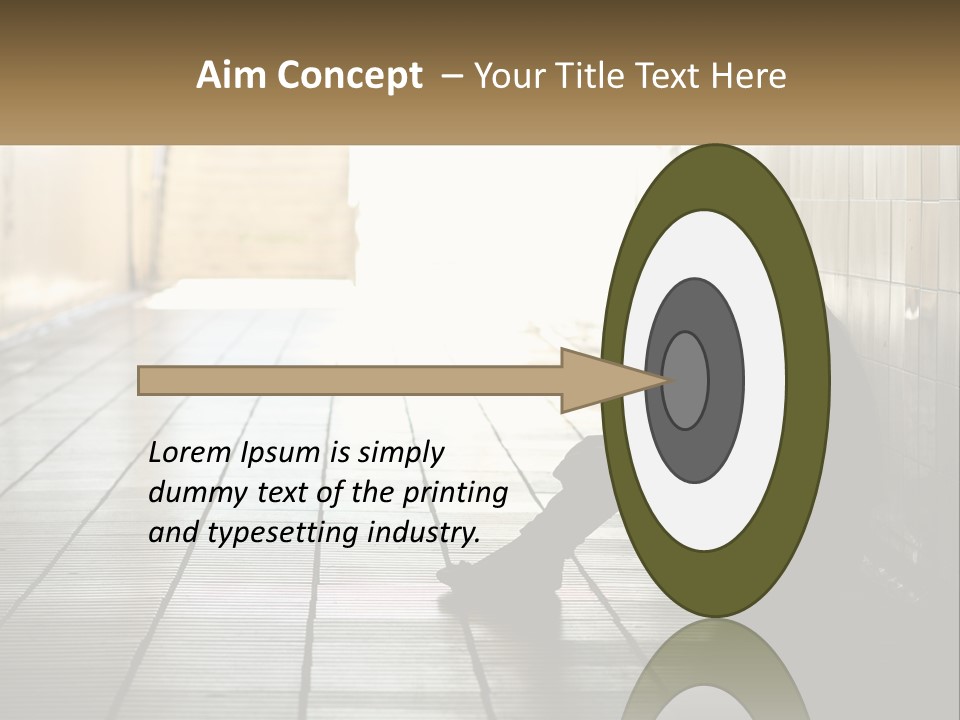 Aim Concept – Your Title Text Here

Lorem Ipsum is simply dummy text of the printing and typesetting industry.